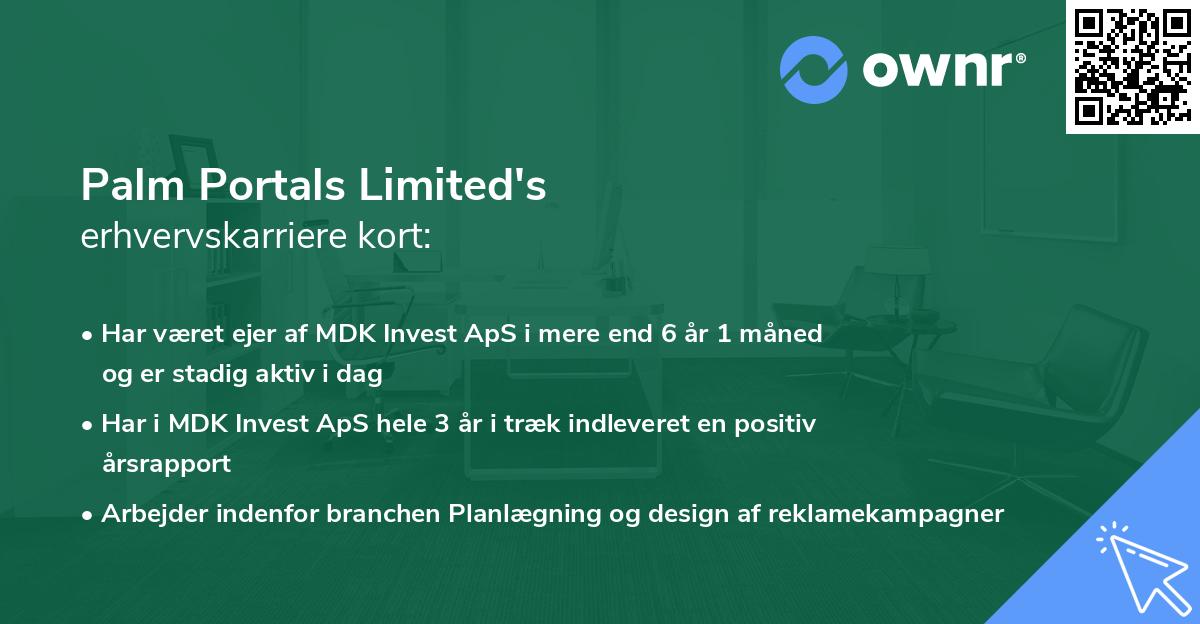 ownr®

Palm Portals Limited's
erhvervskarriere kort:

• Har været ejer af MDK Invest ApS i mere end 6 år 1 måned og er stadig aktiv i dag
• Har i MDK Invest ApS hele 3 år i træk indleveret en positiv årsrapport
• Arbejder indenfor branchen Planlægning og design af reklamekampagner